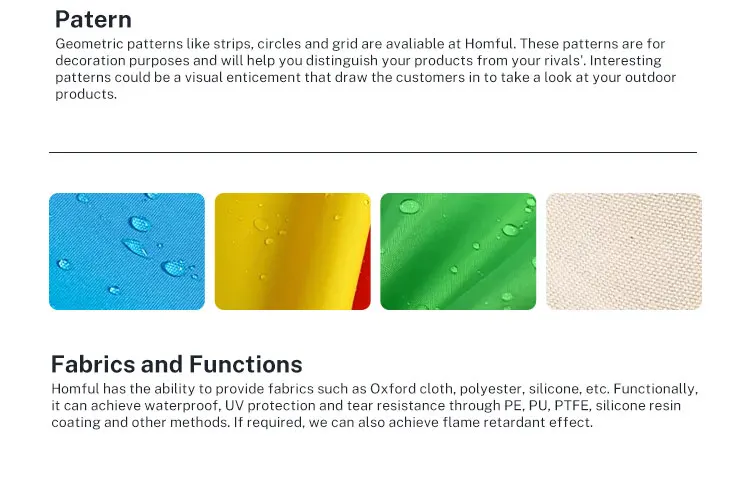 Patern

Geometric patterns like strips, circles and grid are avaliable at Homful. These patterns are for decoration purposes and will help you distinguish your products from your rivals'. Interesting patterns could be a visual enticement that draw the customers in to take a look at your outdoor products.

Fabrics and Functions

Homful has the ability to provide fabrics such as Oxford cloth, polyester, silicone, etc. Functionally, it can achieve waterproof, UV protection and tear resistance through PE, PU, PTFE, silicone resin coating and other methods. If required, we can also achieve flame retardant effect.